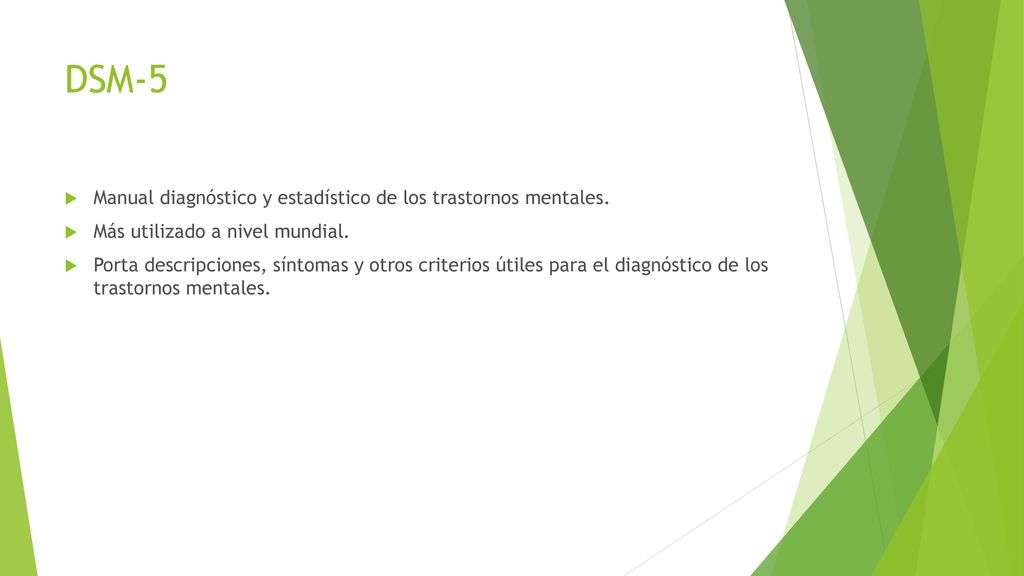 DSM-5

Manual diagnóstico y estadístico de los trastornos mentales.

Más utilizado a nivel mundial.

Porta descripciones, síntomas y otros criterios útiles para el diagnóstico de los trastornos mentales.